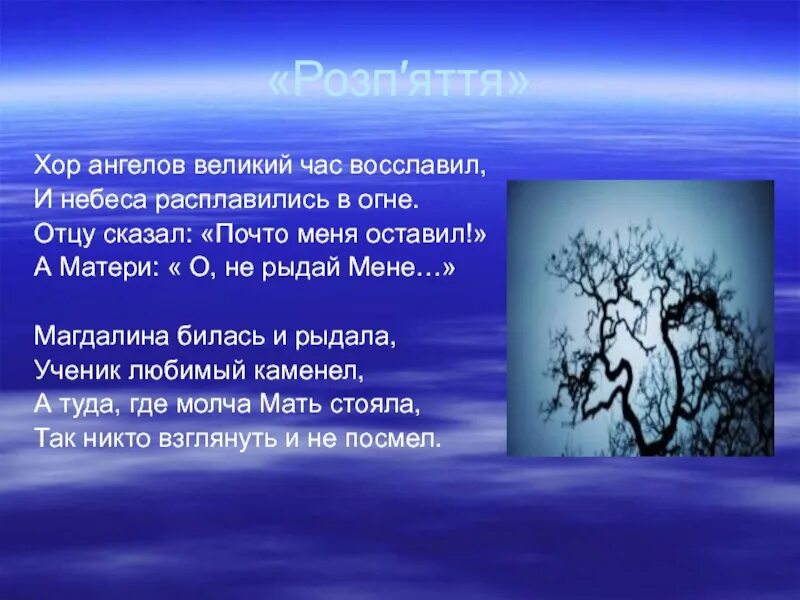 «Розп'яття»

Хор ангелов великий час восславил,
И небеса расплавились в огне.
Отцу сказал: «Почто меня оставил!»
А Матери: « О, не рыдай Мене…»

Магдалина билась и рыдала,
Ученик любимый каменел,
А туда, где молча Мать стояла,
Так никто взглянуть и не посмел.